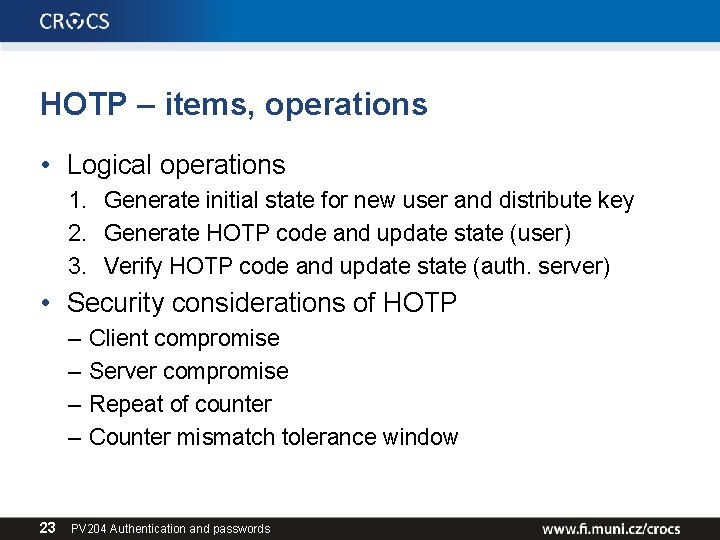 CROCS

HOTP – items, operations

• Logical operations
1. Generate initial state for new user and distribute key
2. Generate HOTP code and update state (user)
3. Verify HOTP code and update state (auth. server)

• Security considerations of HOTP
– Client compromise
– Server compromise
– Repeat of counter
– Counter mismatch tolerance window

23 PV204 Authentication and passwords

www.fi.muni.cz/crocs